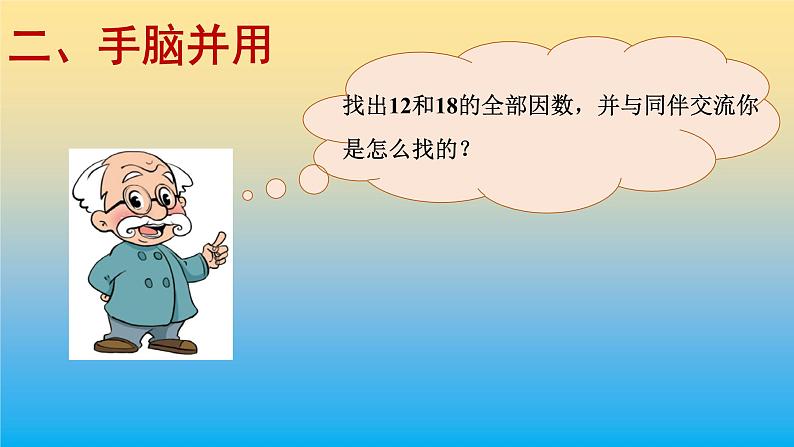 二、手脑并用

找出12和18的全部因数，并与同伴交流你是怎么找的？